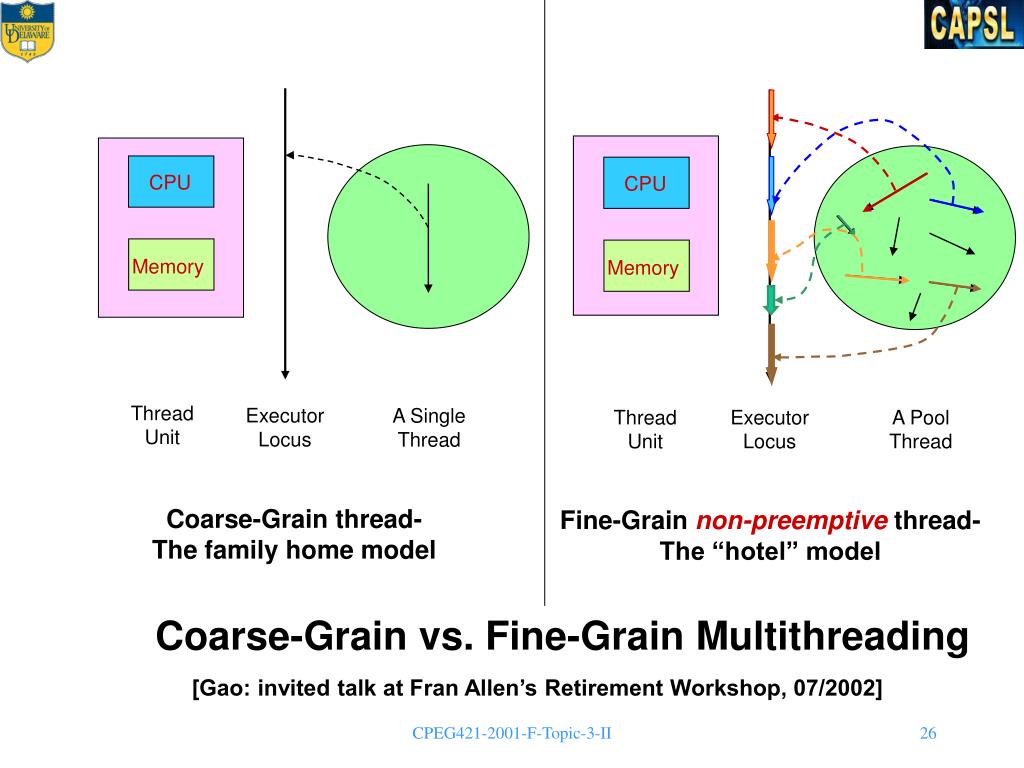 UNIVERSITY OF DELAWARE

CAPSL

CPU

Memory

Thread Unit

Executor Locus

A Single Thread

Coarse-Grain thread-
The family home model

CPU

Memory

Thread Unit

Executor Locus

A Pool Thread

Fine-Grain non-preemptive thread-
The “hotel” model

Coarse-Grain vs. Fine-Grain Multithreading

[Gao: invited talk at Fran Allen’s Retirement Workshop, 07/2002]

CPEG421-2001-F-Topic-3-II

26